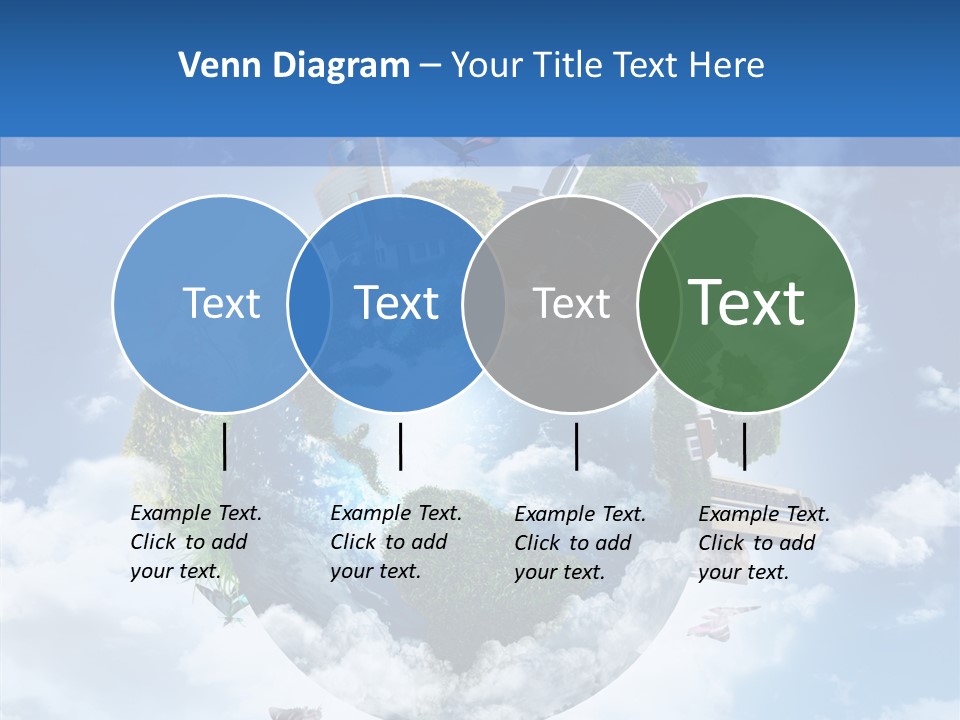 Venn Diagram – Your Title Text Here

Text

Text

Text

Text

Example Text. Click to add your text.

Example Text. Click to add your text.

Example Text. Click to add your text.

Example Text. Click to add your text.